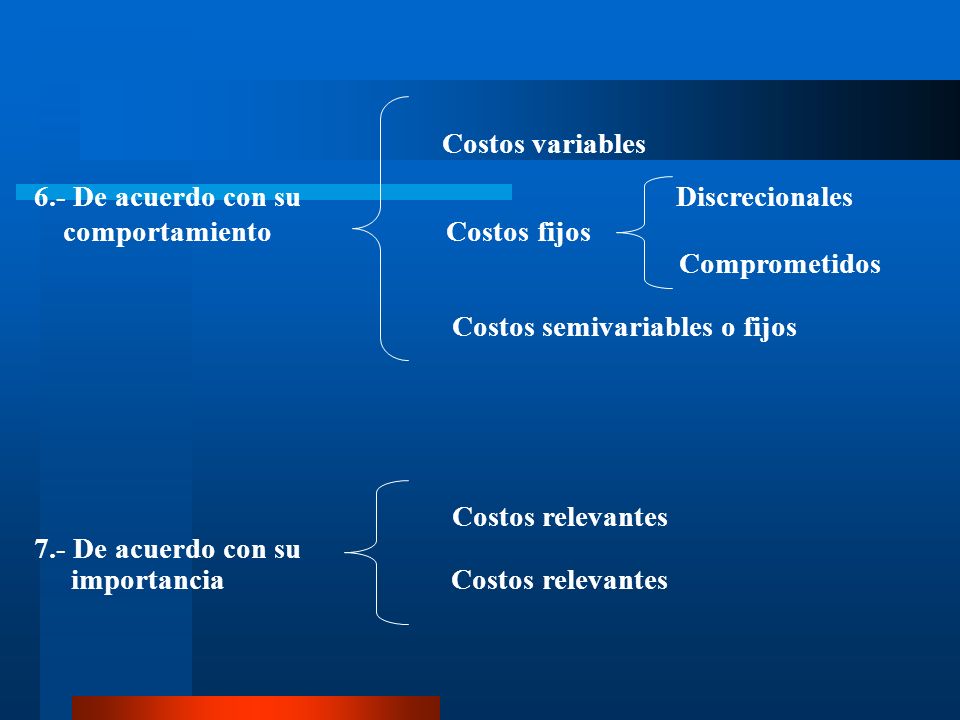 6.- De acuerdo con su comportamiento

Costos variables

Costos fijos

Discrecionales

Comprometidos

Costos semivariables o fijos

7.- De acuerdo con su importancia

Costos relevantes

Costos relevantes